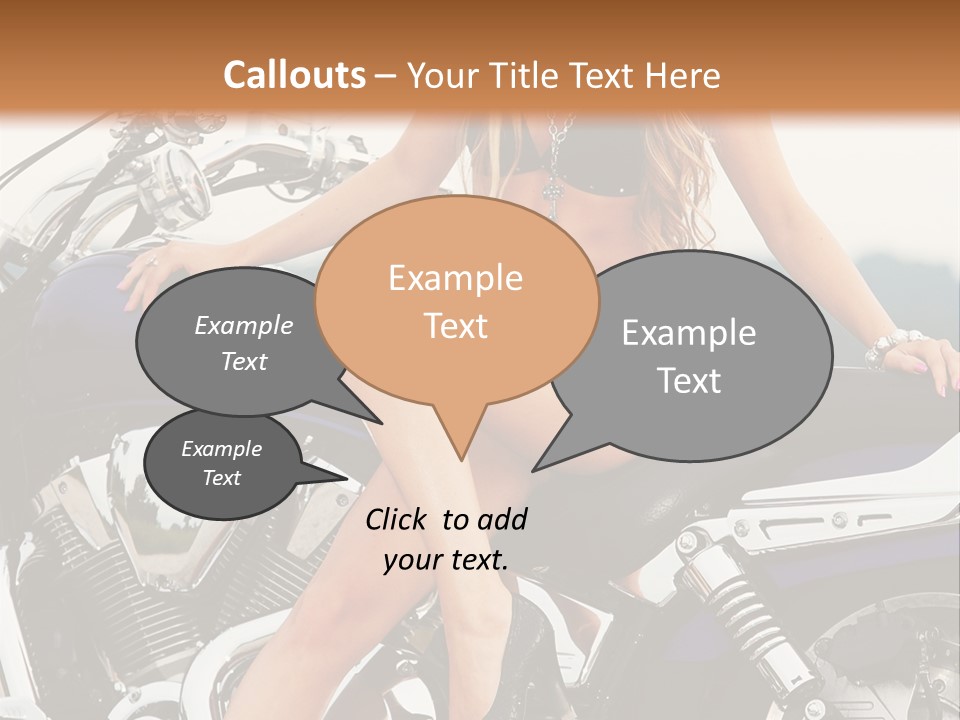 Callouts – Your Title Text Here

Example Text

Example Text

Example Text

Example Text

Click to add your text.